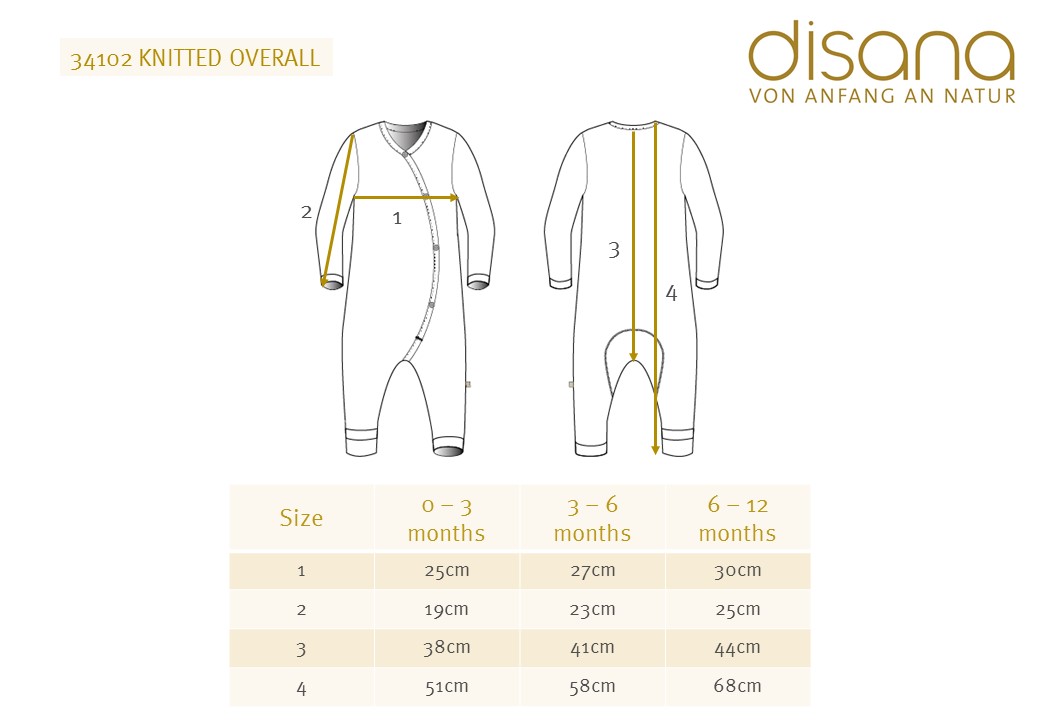 34102 KNITTED OVERALL

disana
VON ANFANG AN NATUR

2
1
3
4

| Size | 0 – 3 months | 3 – 6 months | 6 – 12 months |
|---|---|---|---|
| 1 | 25cm | 27cm | 30cm |
| 2 | 19cm | 23cm | 25cm |
| 3 | 38cm | 41cm | 44cm |
| 4 | 51cm | 58cm | 68cm |